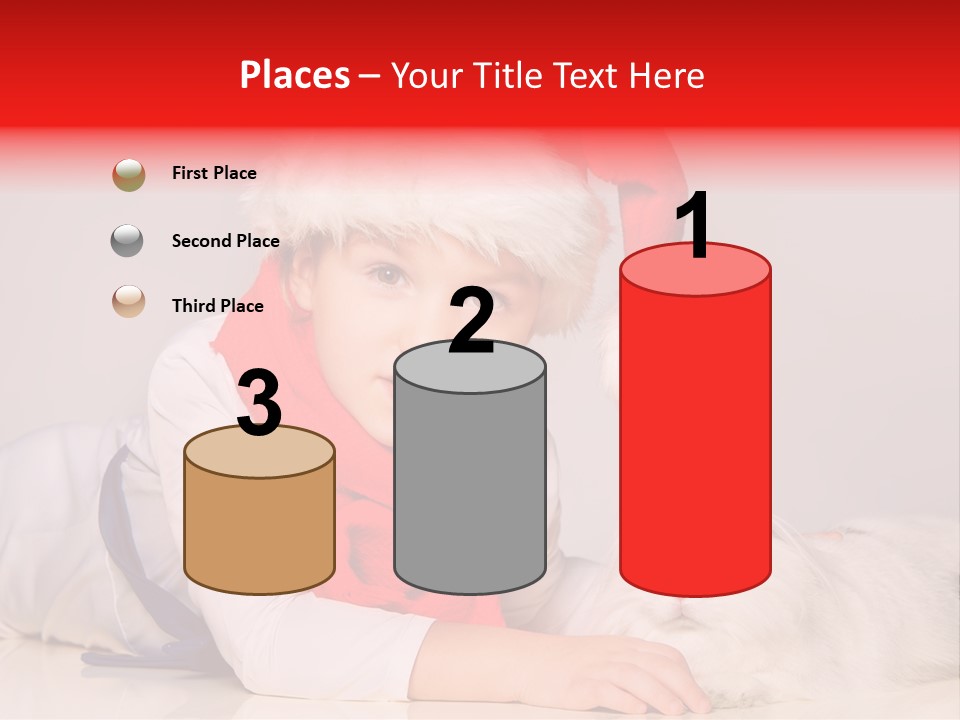 Places – Your Title Text Here

First Place

Second Place

Third Place

3

2

1